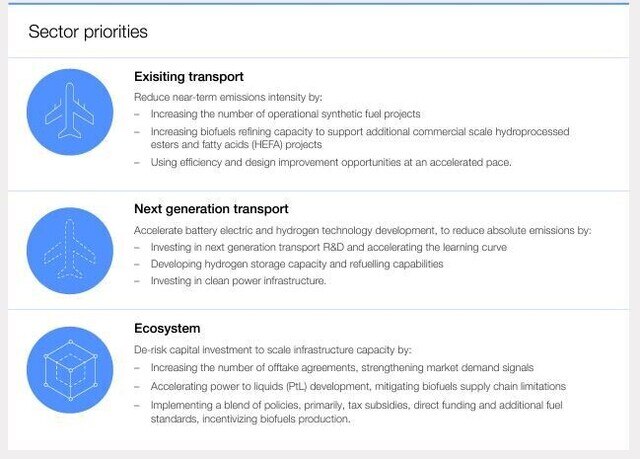 Sector priorities

Exisiting transport

Reduce near-term emissions intensity by:
– Increasing the number of operational synthetic fuel projects
– Increasing biofuels refining capacity to support additional commercial scale hydroprocessed esters and fatty acids (HEFA) projects
– Using efficiency and design improvement opportunities at an accelerated pace.

Next generation transport

Accelerate battery electric and hydrogen technology development, to reduce absolute emissions by:
– Investing in next generation transport R&D and accelerating the learning curve
– Developing hydrogen storage capacity and refuelling capabilities
– Investing in clean power infrastructure.

Ecosystem

De-risk capital investment to scale infrastructure capacity by:
– Increasing the number of offtake agreements, strengthening market demand signals
– Accelerating power to liquids (PtL) development, mitigating biofuels supply chain limitations
– Implementing a blend of policies, primarily, tax subsidies, direct funding and additional fuel standards, incentivizing biofuels production.